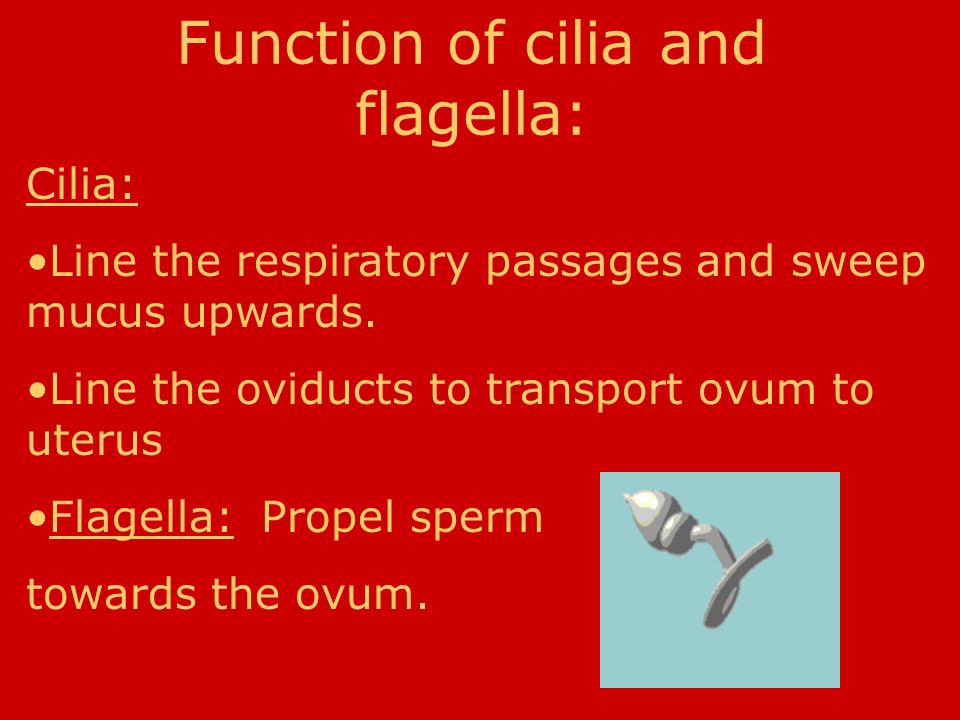 Function of cilia and flagella:

Cilia:

•Line the respiratory passages and sweep mucus upwards.

•Line the oviducts to transport ovum to uterus

•Flagella: Propel sperm

towards the ovum.